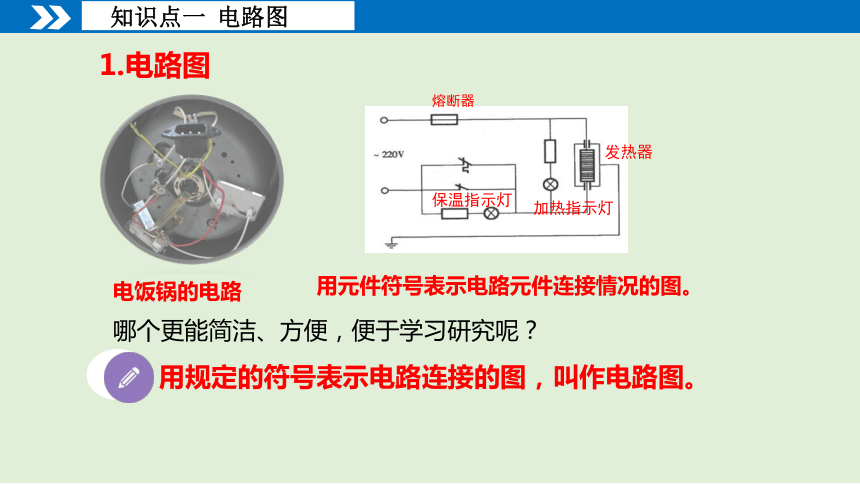 知识点一 电路图

1.电路图

熔断器

~ 220V

发热器

保温指示灯

加热指示灯

电饭锅的电路

用元件符号表示电路元件连接情况的图。

哪个更能简洁、方便，便于学习研究呢？

用规定的符号表示电路连接的图，叫作电路图。